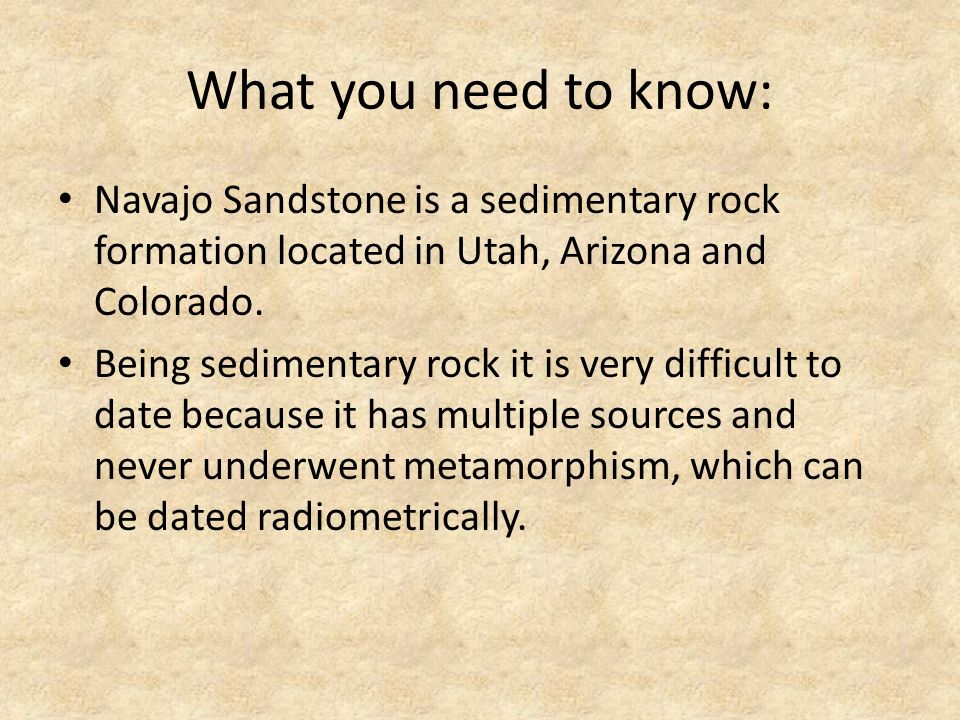 What you need to know:

• Navajo Sandstone is a sedimentary rock formation located in Utah, Arizona and Colorado.

• Being sedimentary rock it is very difficult to date because it has multiple sources and never underwent metamorphism, which can be dated radiometrically.